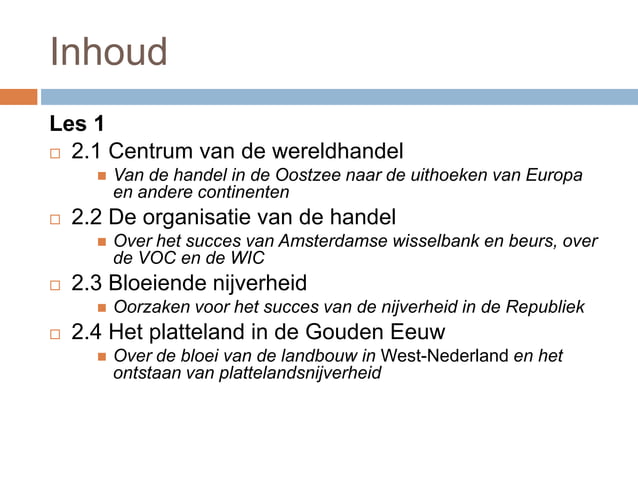 Inhoud

Les 1

2.1 Centrum van de wereldhandel

Van de handel in de Oostzee naar de uithoeken van Europa en andere continenten

2.2 De organisatie van de handel

Over het succes van Amsterdamse wisselbank en beurs, over de VOC en de WIC

2.3 Bloeiende nijverheid

Oorzaken voor het succes van de nijverheid in de Republiek

2.4 Het platteland in de Gouden Eeuw

Over de bloei van de landbouw in West-Nederland en het ontstaan van plattelandsnijverheid